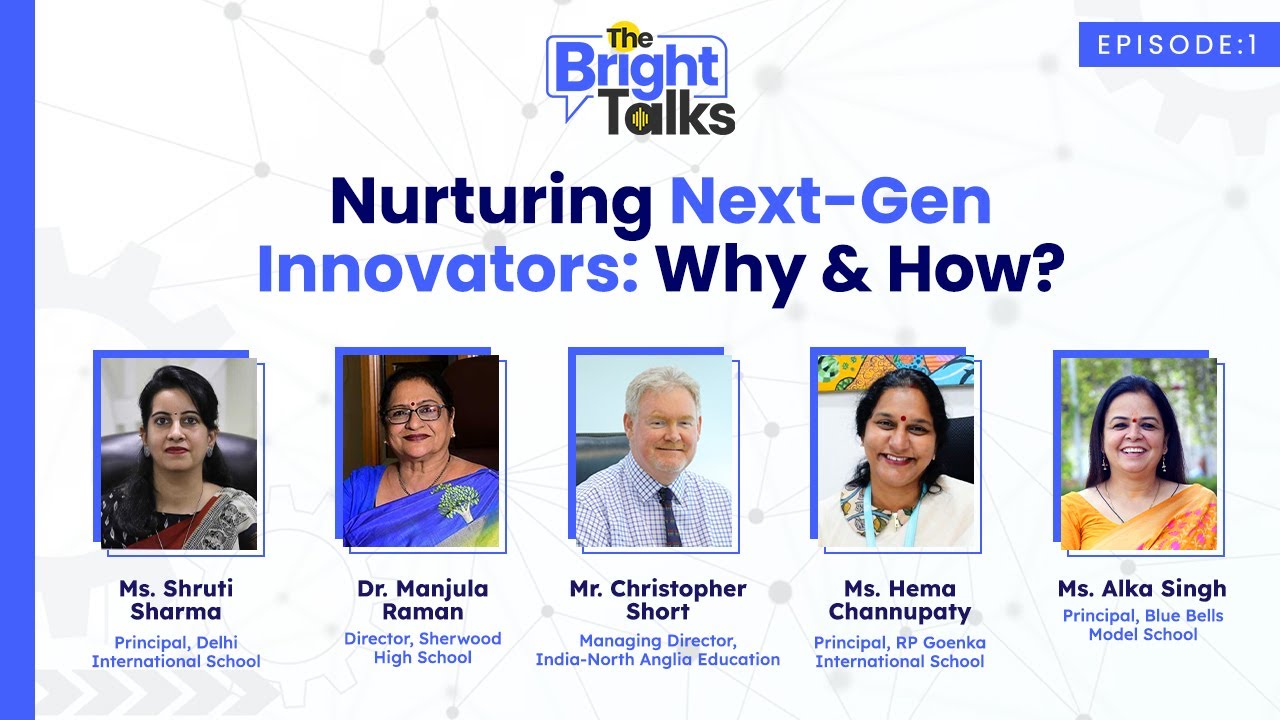 The Bright Talks

EPISODE:1

Nurturing Next-Gen Innovators: Why & How?

Ms. Shruti Sharma
Principal, Delhi International School

Dr. Manjula Raman
Director, Sherwood High School

Mr. Christopher Short
Managing Director, India-North Anglia Education

Ms. Hema Channupaty
Principal, RP Goenka International School

Ms. Alka Singh
Principal, Blue Bells Model School